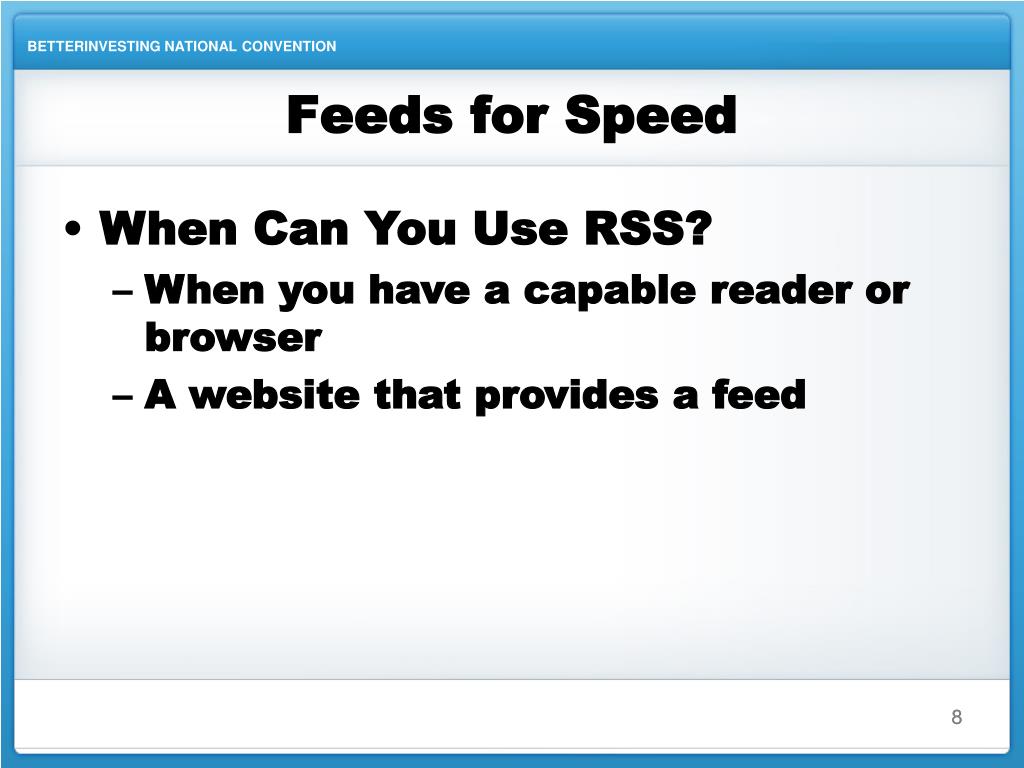 BETTERINVESTING NATIONAL CONVENTION

Feeds for Speed

• When Can You Use RSS?
– When you have a capable reader or browser
– A website that provides a feed

8